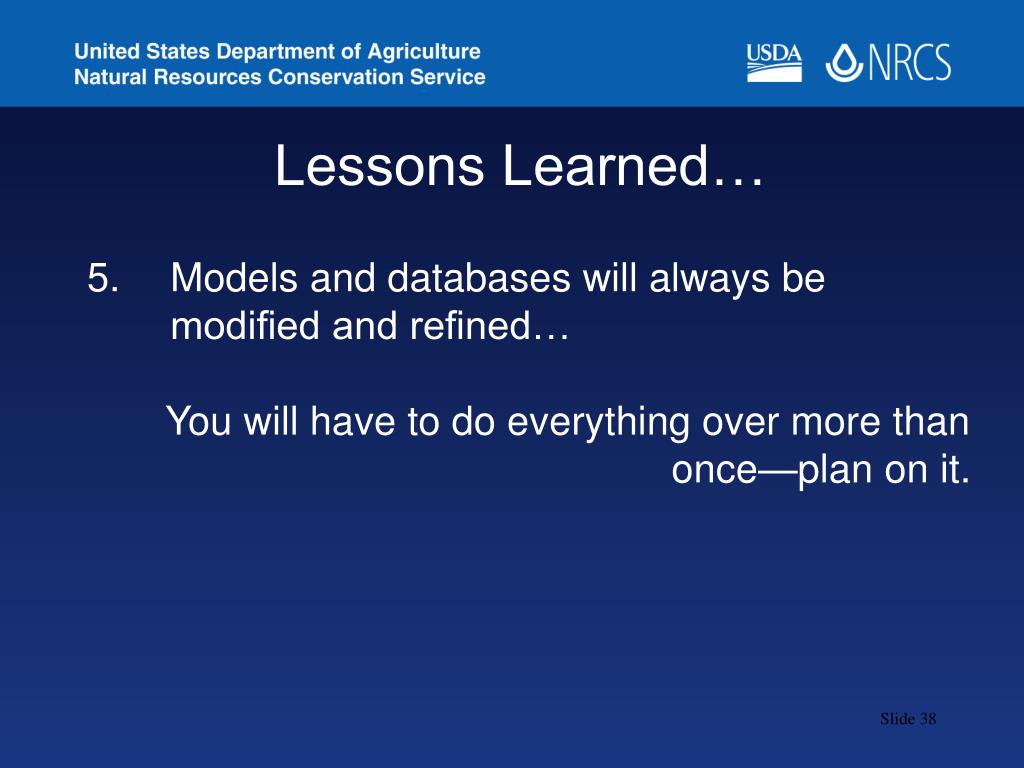 United States Department of Agriculture
Natural Resources Conservation Service

USDA NRCS

Lessons Learned…

5. Models and databases will always be modified and refined…

You will have to do everything over more than once—plan on it.

Slide 38